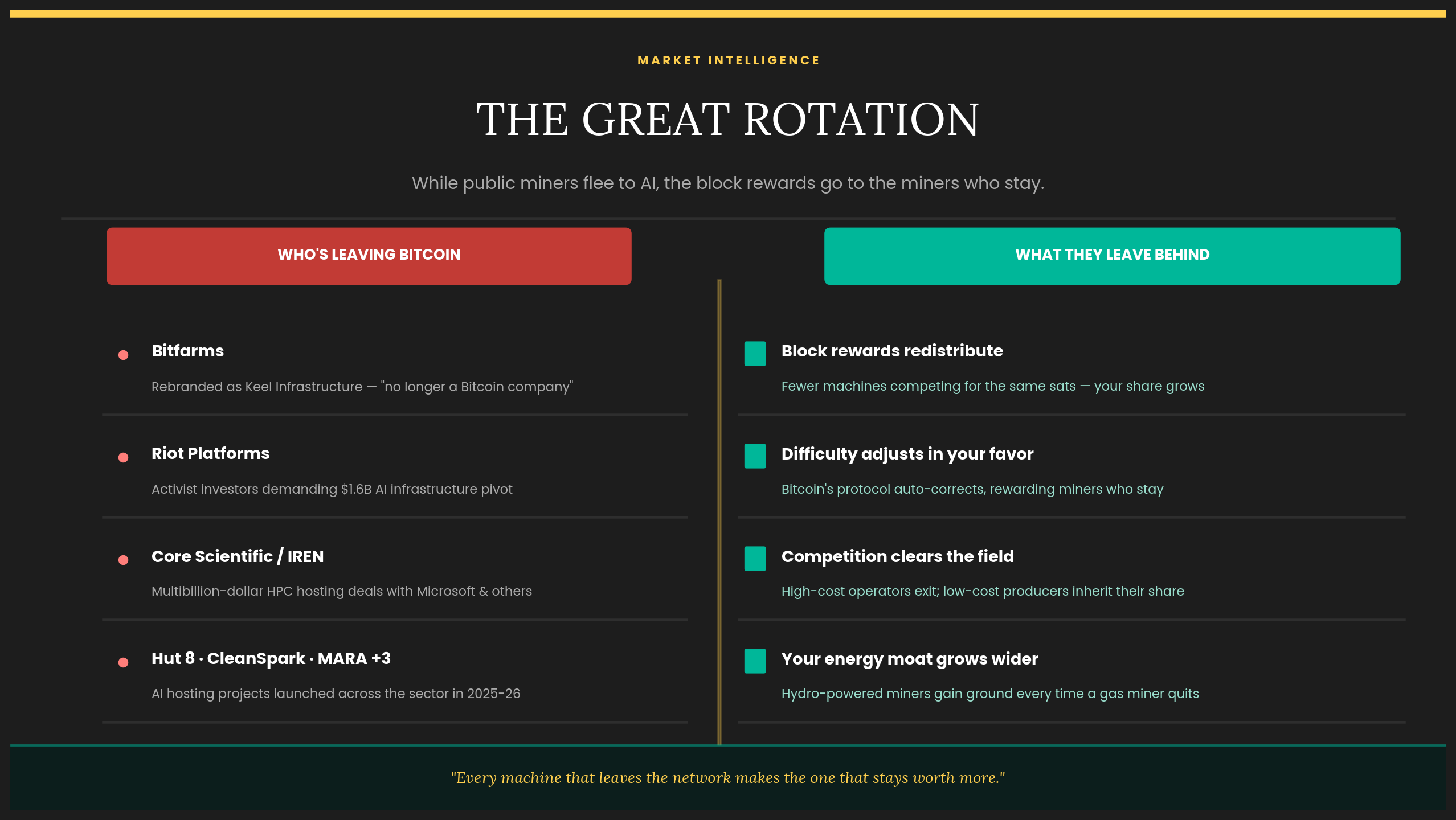 MARKET INTELLIGENCE

THE GREAT ROTATION

While public miners flee to AI, the block rewards go to the miners who stay.

WHO'S LEAVING BITCOIN

Bitfarms

Rebranded as Keel Infrastructure — "no longer a Bitcoin company"

Riot Platforms

Activist investors demanding $1.6B AI infrastructure pivot

Core Scientific / IREN

Multibillion-dollar HPC hosting deals with Microsoft & others

Hut 8 · CleanSpark · MARA +3

AI hosting projects launched across the sector in 2025-26

WHAT THEY LEAVE BEHIND

Block rewards redistribute

Fewer machines competing for the same sats — your share grows

Difficulty adjusts in your favor

Bitcoin's protocol auto-corrects, rewarding miners who stay

Competition clears the field

High-cost operators exit; low-cost producers inherit their share

Your energy moat grows wider

Hydro-powered miners gain ground every time a gas miner quits

"Every machine that leaves the network makes the one that stays worth more."